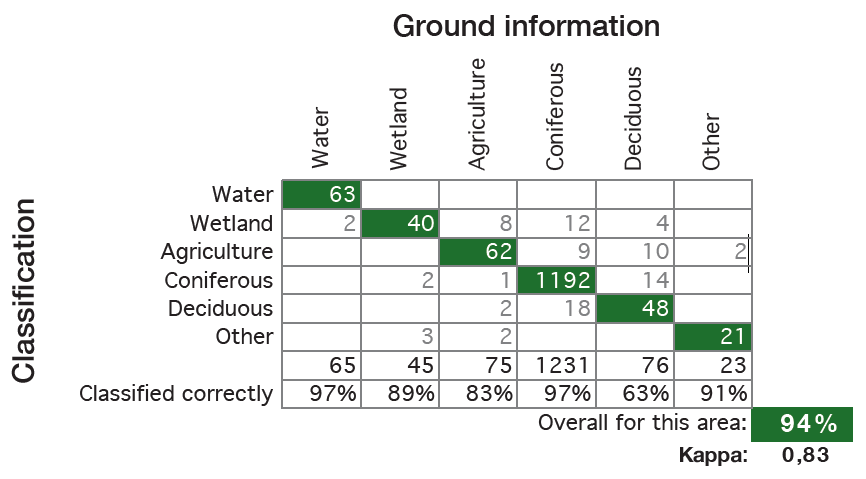 Ground information

Classification

| | Water | Wetland | Agriculture | Coniferous | Deciduous | Other |
|---|---|---|---|---|---|---|
| Water | 63 | | | | | |
| Wetland | 2 | 40 | 8 | 12 | 4 | |
| Agriculture | | | 62 | 9 | 10 | 2 |
| Coniferous | | 2 | 1 | 1192 | 14 | |
| Deciduous | | | 2 | 18 | 48 | |
| Other | | 3 | 2 | | | 21 |
| | 65 | 45 | 75 | 1231 | 76 | 23 |
| Classified correctly | 97% | 89% | 83% | 97% | 63% | 91% |

Overall for this area: 94%

Kappa: 0,83